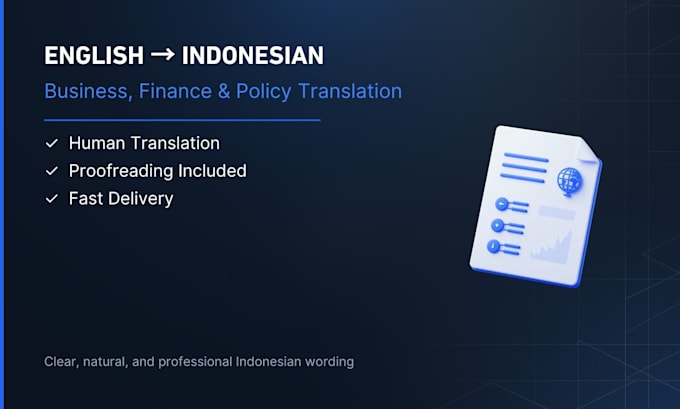 ENGLISH → INDONESIAN

Business, Finance & Policy Translation

✓ Human Translation
✓ Proofreading Included
✓ Fast Delivery

Clear, natural, and professional Indonesian wording